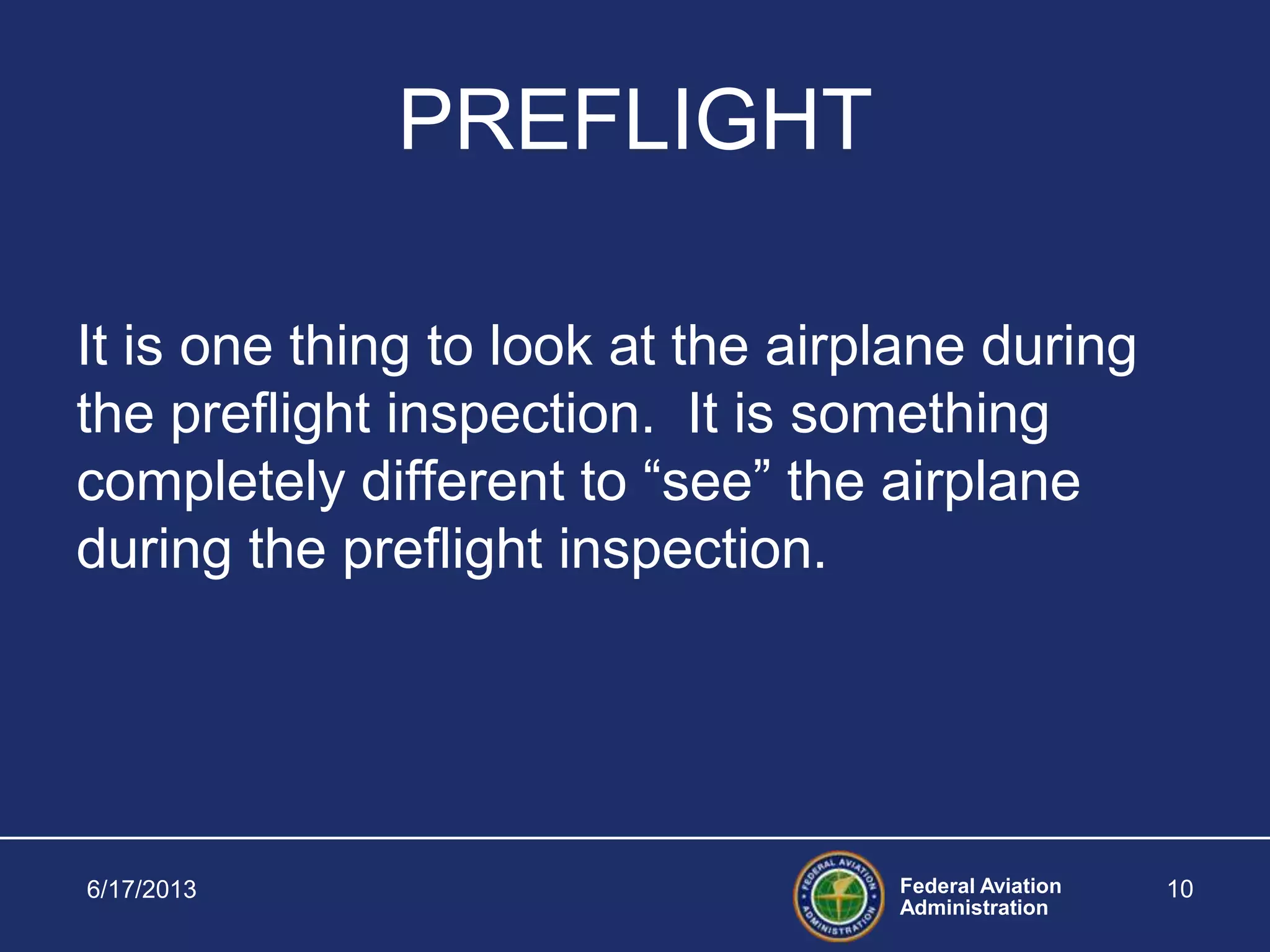 PREFLIGHT

It is one thing to look at the airplane during the preflight inspection.  It is something completely different to “see” the airplane during the preflight inspection.

6/17/2013

FEDERAL AVIATION ADMINISTRATION

Federal Aviation Administration

10